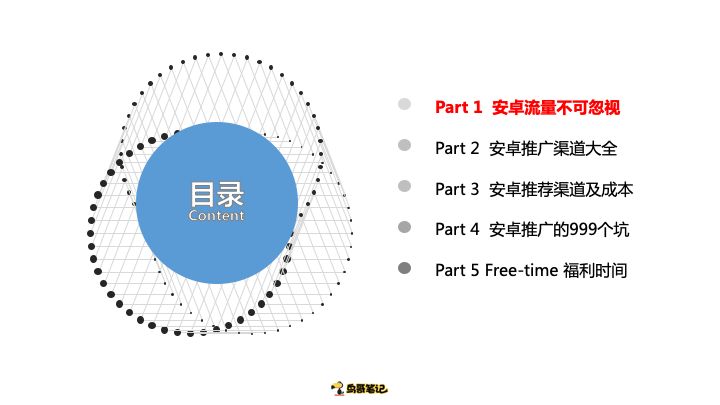 目录
Content

Part 1 安卓流量不可忽视

Part 2 安卓推广渠道大全

Part 3 安卓推荐渠道及成本

Part 4 安卓推广的999个坑

Part 5 Free-time 福利时间

鸟哥笔记